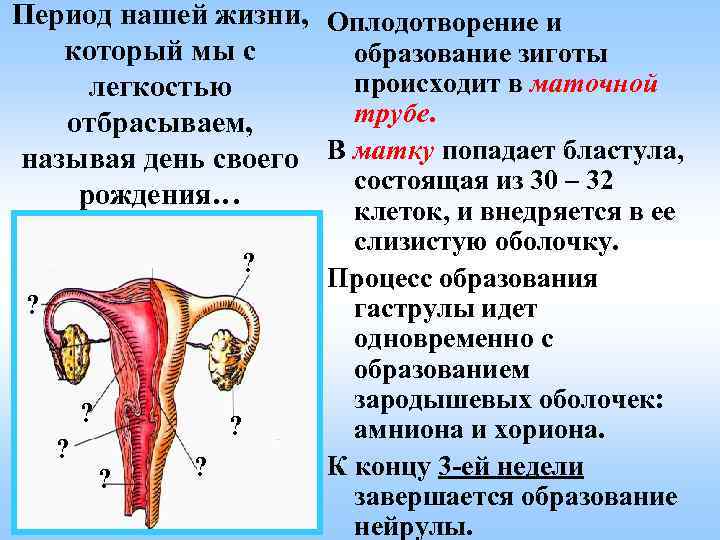 Период нашей жизни, который мы с легкостью отбрасываем, называя день своего рождения…

?
?
?
?
?
?
?

Оплодотворение и образование зиготы происходит в маточной трубе.

В матку попадает бластула, состоящая из 30 – 32 клеток, и внедряется в ее слизистую оболочку.

Процесс образования гаструлы идет одновременно с образованием зародышевых оболочек: амниона и хориона.

К концу 3-ей недели завершается образование нейрулы.